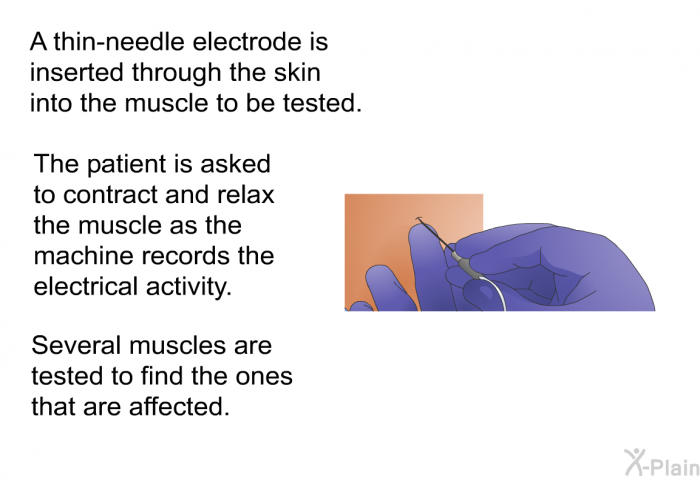 A thin-needle electrode is inserted through the skin into the muscle to be tested.

The patient is asked to contract and relax the muscle as the machine records the electrical activity.

Several muscles are tested to find the ones that are affected.

X-Plain